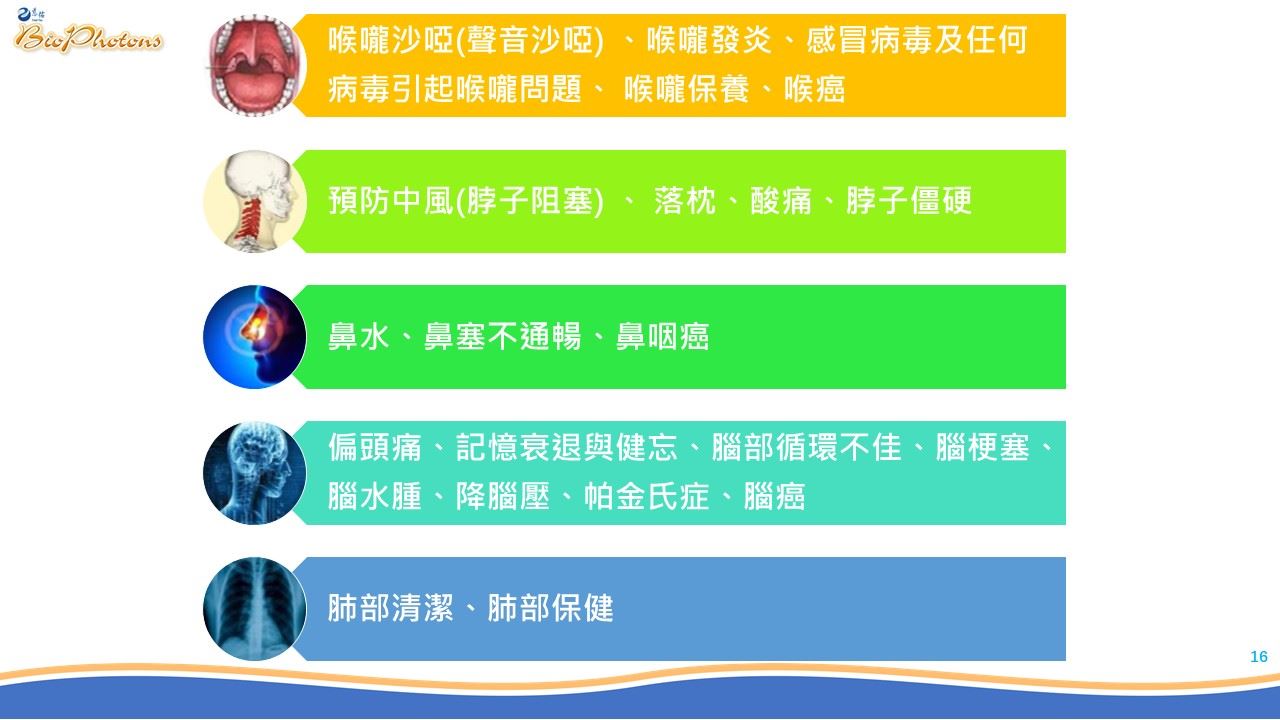 BioPhotons

喉嚨沙啞(聲音沙啞) 、喉嚨發炎、感冒病毒及任何病毒引起喉嚨問題、 喉嚨保養、喉癌

預防中風(脖子阻塞) 、 落枕、酸痛、脖子僵硬

鼻水、鼻塞不通暢、鼻咽癌

偏頭痛、記憶衰退與健忘、腦部循環不佳、腦梗塞、腦水腫、降腦壓、帕金氏症、腦癌

肺部清潔、肺部保健

16